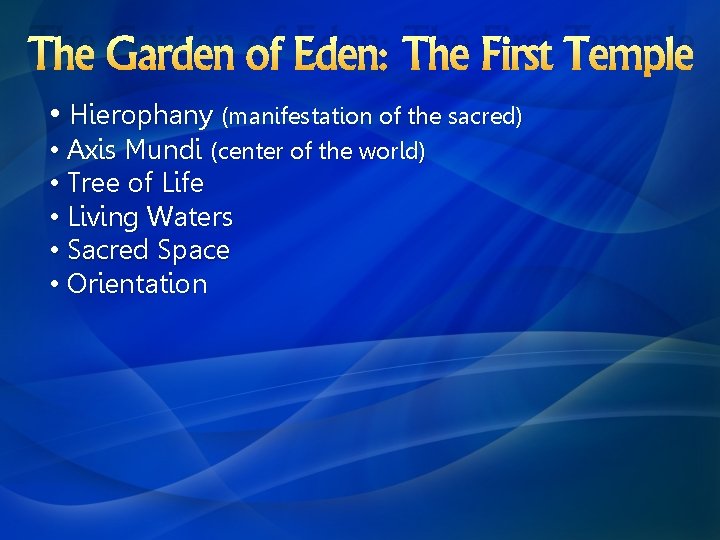 The Garden of Eden: The First Temple

• Hierophany (manifestation of the sacred)
• Axis Mundi (center of the world)
• Tree of Life
• Living Waters
• Sacred Space
• Orientation